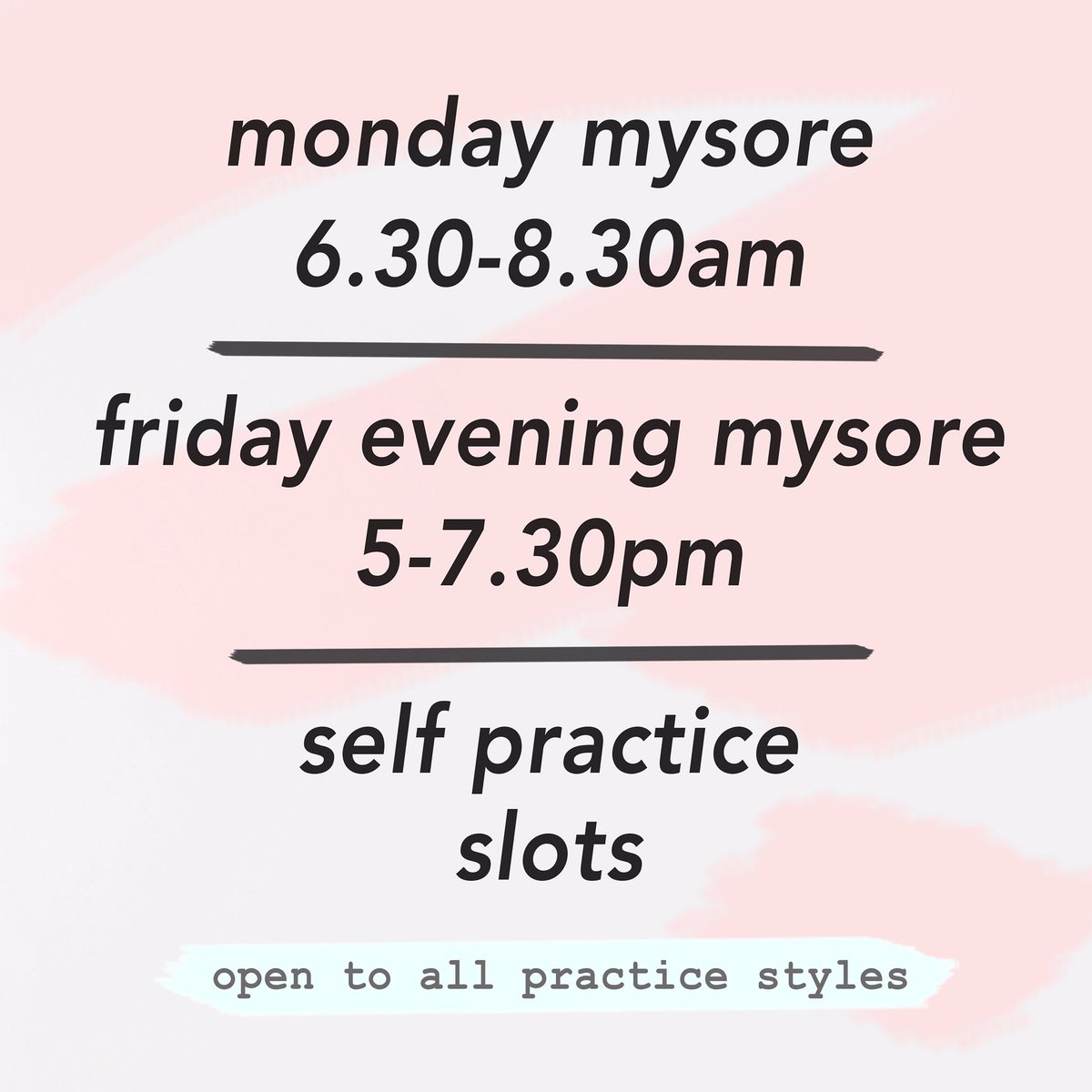 monday mysore
6.30-8.30am

friday evening mysore
5-7.30pm

self practice
slots

open to all practice styles